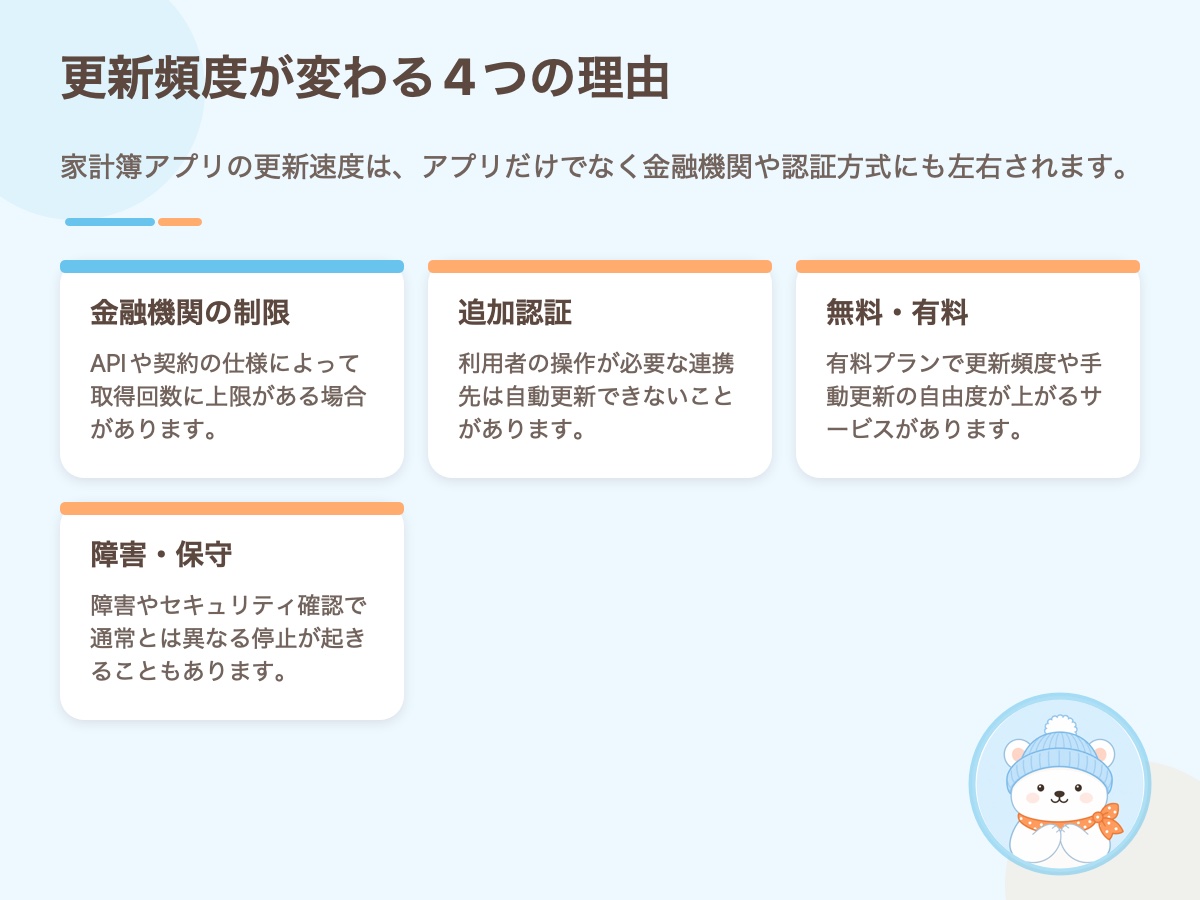 更新頻度が変わる４つの理由

家計簿アプリの更新速度は、アプリだけでなく金融機関や認証方式にも左右されます。

金融機関の制限

APIや契約の仕様によって取得回数に上限がある場合があります。

追加認証

利用者の操作が必要な連携先は自動更新できないことがあります。

無料・有料

有料プランで更新頻度や手動更新の自由度が上がるサービスがあります。

障害・保守

障害やセキュリティ確認で通常とは異なる停止が起きることもあります。